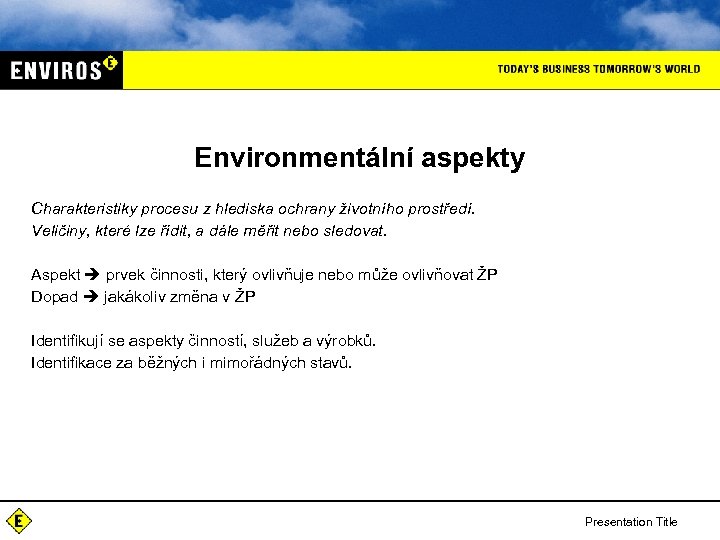 ENVIROS E

TODAY'S BUSINESS TOMORROW'S WORLD

Environmentální aspekty

Charakteristiky procesu z hlediska ochrany životního prostředí.
Veličiny, které lze řídit, a dále měřit nebo sledovat.

Aspekt ➔ prvek činnosti, který ovlivňuje nebo může ovlivňovat ŽP
Dopad ➔ jakákoliv změna v ŽP

Identifikují se aspekty činností, služeb a výrobků.
Identifikace za běžných i mimořádných stavů.

E

Presentation Title